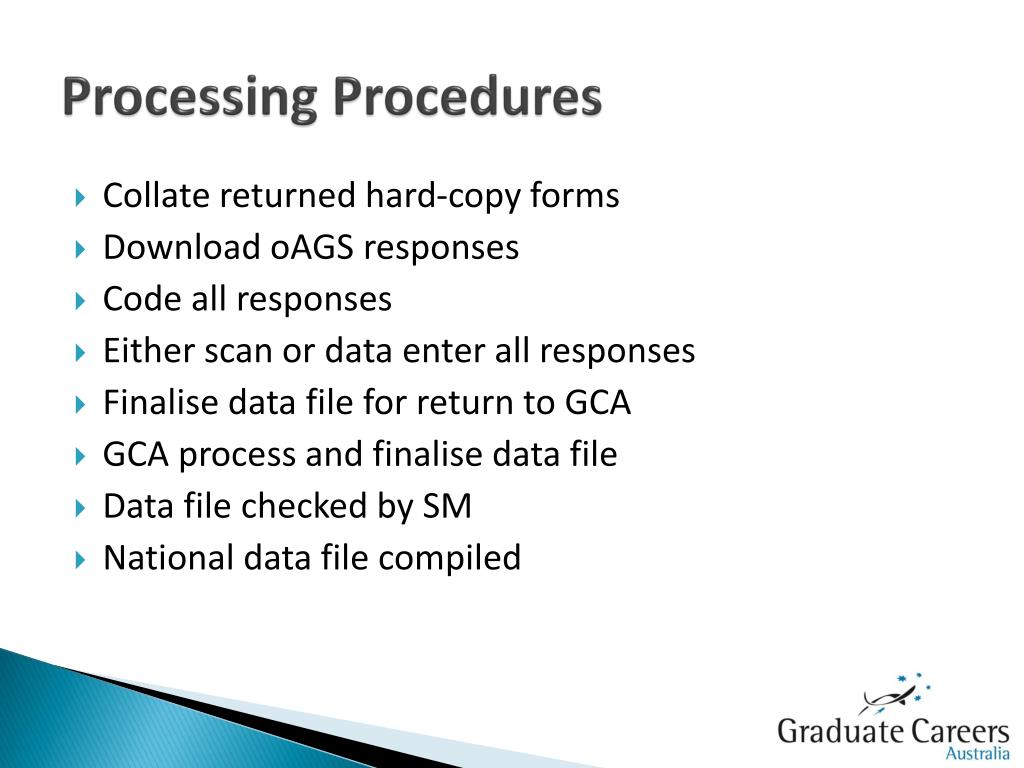 Processing Procedures

Collate returned hard-copy forms
Download oAGS responses
Code all responses
Either scan or data enter all responses
Finalise data file for return to GCA
GCA process and finalise data file
Data file checked by SM
National data file compiled

Graduate Careers
Australia